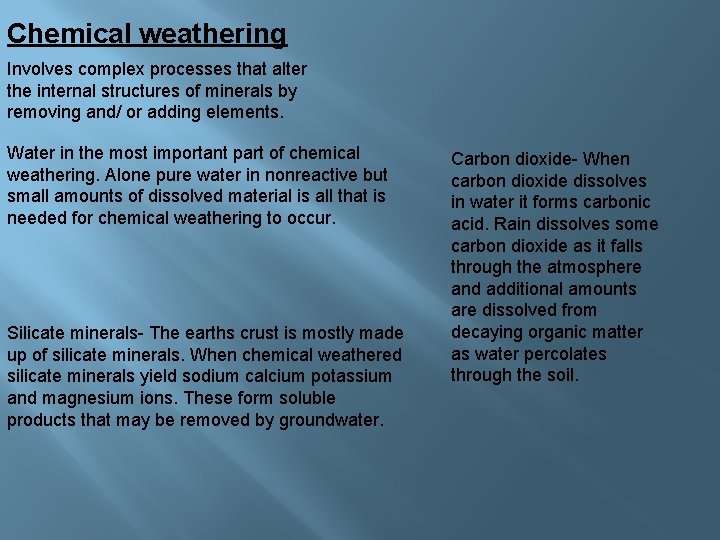 Chemical weathering

Involves complex processes that alter the internal structures of minerals by removing and/ or adding elements.

Water in the most important part of chemical weathering. Alone pure water in nonreactive but small amounts of dissolved material is all that is needed for chemical weathering to occur.

Silicate minerals- The earths crust is mostly made up of silicate minerals. When chemical weathered silicate minerals yield sodium calcium potassium and magnesium ions. These form soluble products that may be removed by groundwater.

Carbon dioxide- When carbon dioxide dissolves in water it forms carbonic acid. Rain dissolves some carbon dioxide as it falls through the atmosphere and additional amounts are dissolved from decaying organic matter as water percolates through the soil.